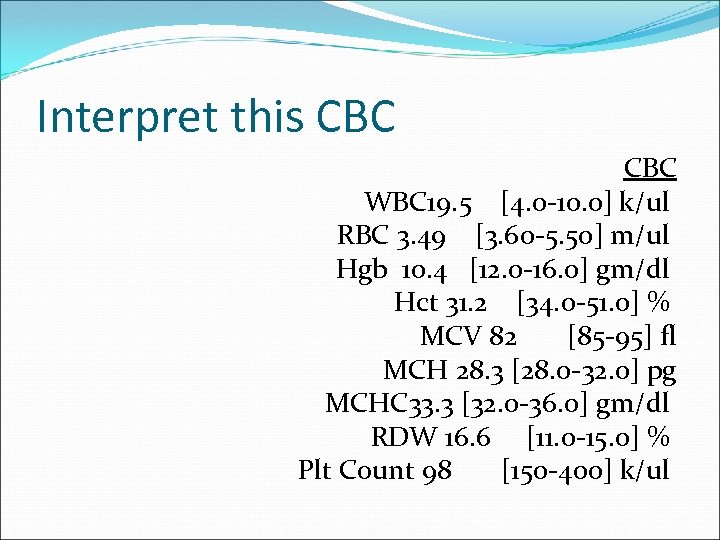 Interpret this CBC

CBC
WBC19.5 [4.0-10.0] k/ul
RBC 3.49 [3.60-5.50] m/ul
Hgb 10.4 [12.0-16.0] gm/dl
Hct 31.2 [34.0-51.0] %
MCV 82 [85-95] fl
MCH 28.3 [28.0-32.0] pg
MCHC33.3 [32.0-36.0] gm/dl
RDW 16.6 [11.0-15.0] %
Plt Count 98 [150-400] k/ul